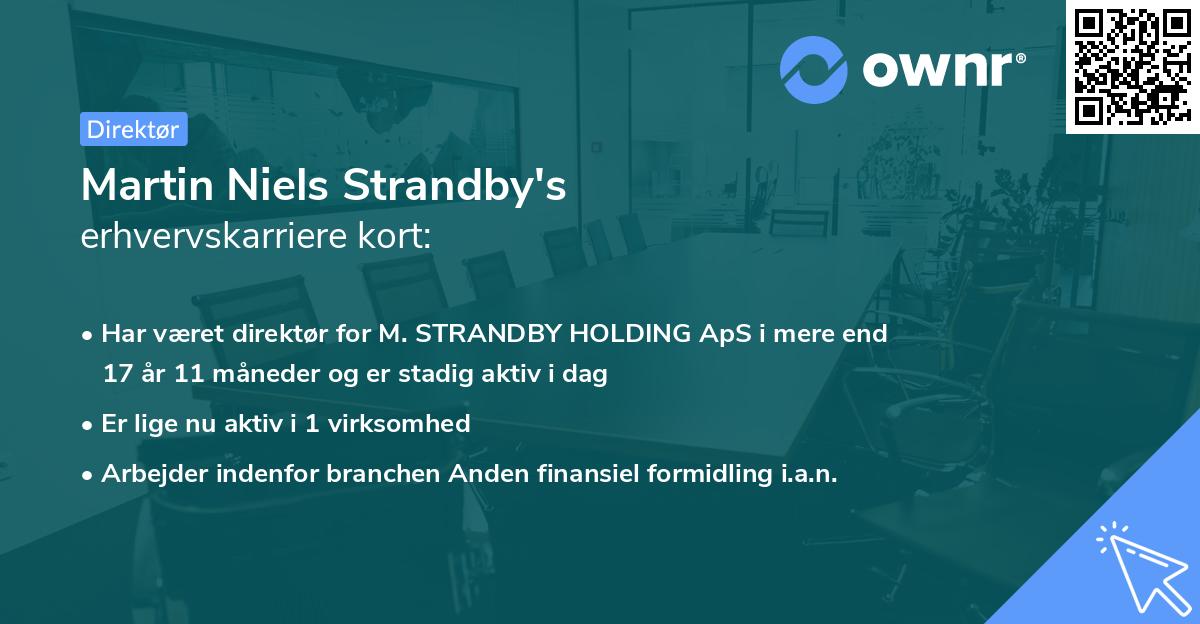 ownr®

Direktør

Martin Niels Strandby's
erhvervskarriere kort:

• Har været direktør for M. STRANDBY HOLDING ApS i mere end 17 år 11 måneder og er stadig aktiv i dag

• Er lige nu aktiv i 1 virksomhed

• Arbejder indenfor branchen Anden finansiel formidling i.a.n.